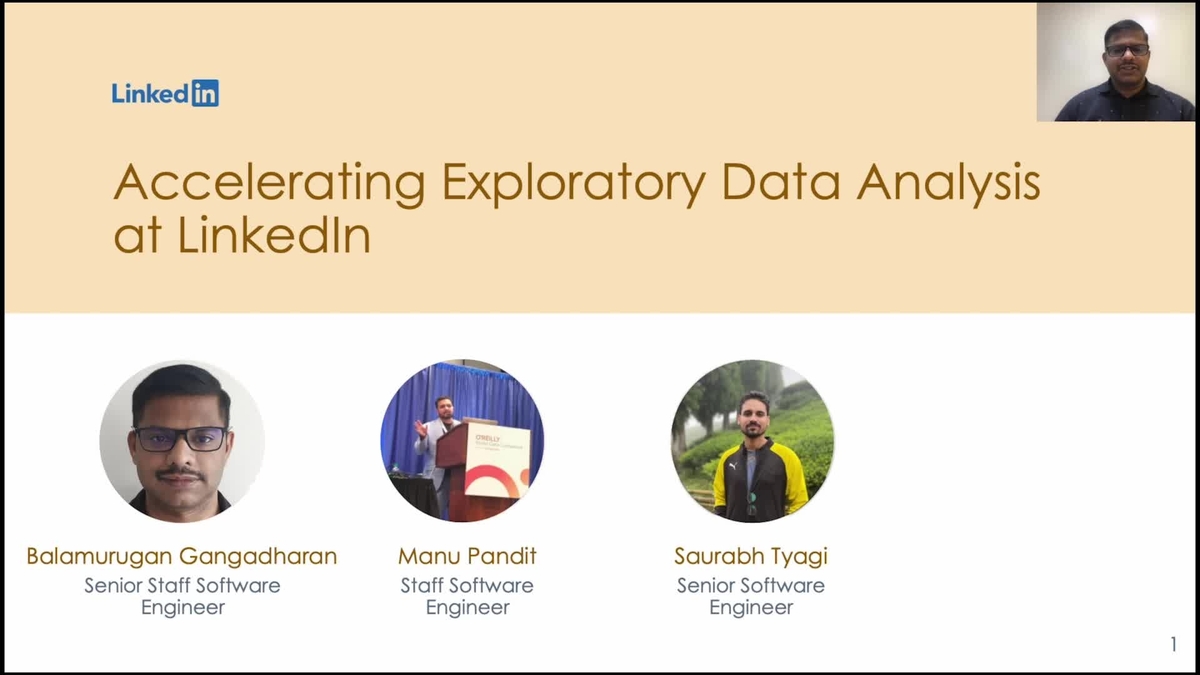 LinkedIn

Accelerating Exploratory Data Analysis at LinkedIn

O'REILLY

Balamurugan Gangadharan
Senior Staff Software Engineer

Manu Pandit
Staff Software Engineer

Saurabh Tyagi
Senior Software Engineer

1